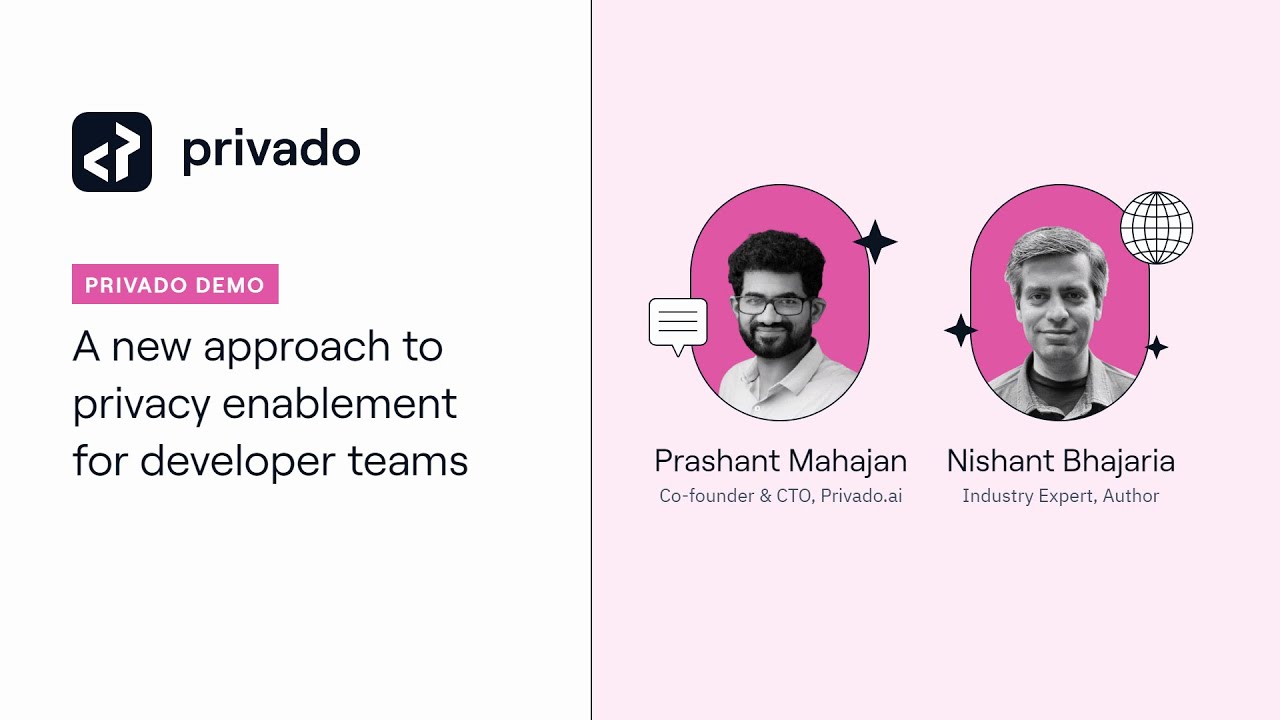 privado

PRIVADO DEMO

A new approach to privacy enablement for developer teams

Prashant Mahajan
Co-founder & CTO, Privado.ai

Nishant Bhajaria
Industry Expert, Author